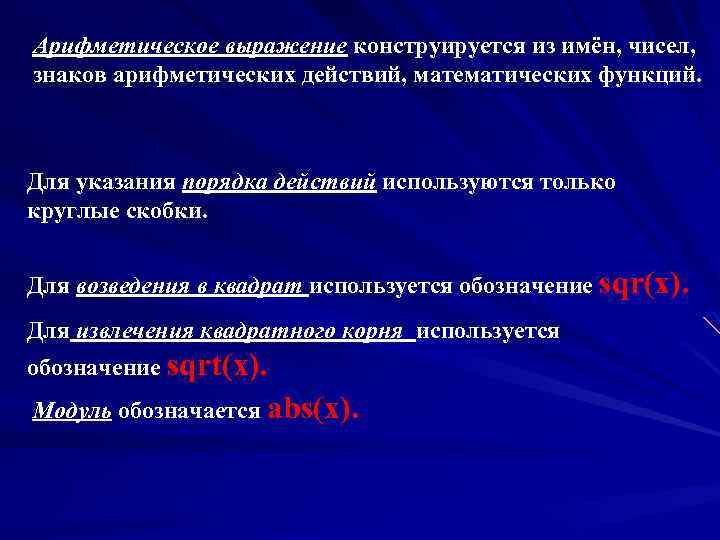 Арифметическое выражение конструируется из имён, чисел, знаков арифметических действий, математических функций.

Для указания порядка действий используются только круглые скобки.

Для возведения в квадрат используется обозначение sqr(x).

Для извлечения квадратного корня используется обозначение sqrt(x).

Модуль обозначается abs(x).